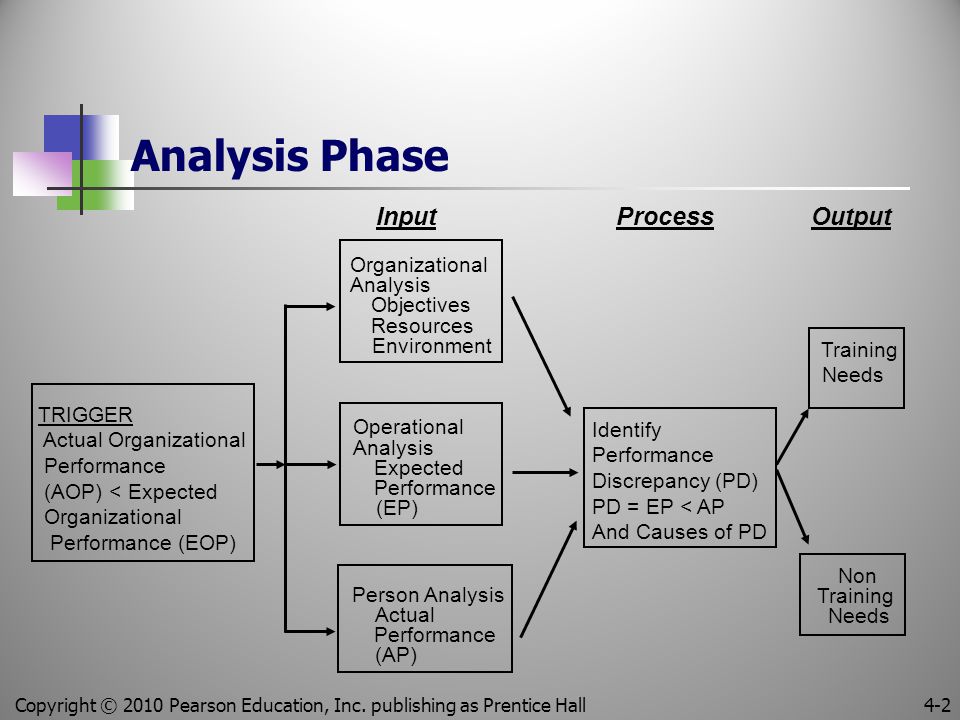 Analysis Phase

Input

Process

Output

TRIGGER
Actual Organizational Performance (AOP) < Expected Organizational Performance (EOP)

Organizational Analysis
Objectives
Resources
Environment

Operational Analysis
Expected Performance (EP)

Person Analysis
Actual Performance (AP)

Identify Performance Discrepancy (PD)
PD = EP < AP
And Causes of PD

Training Needs

Non Training Needs

Copyright © 2010 Pearson Education, Inc. publishing as Prentice Hall

4-2